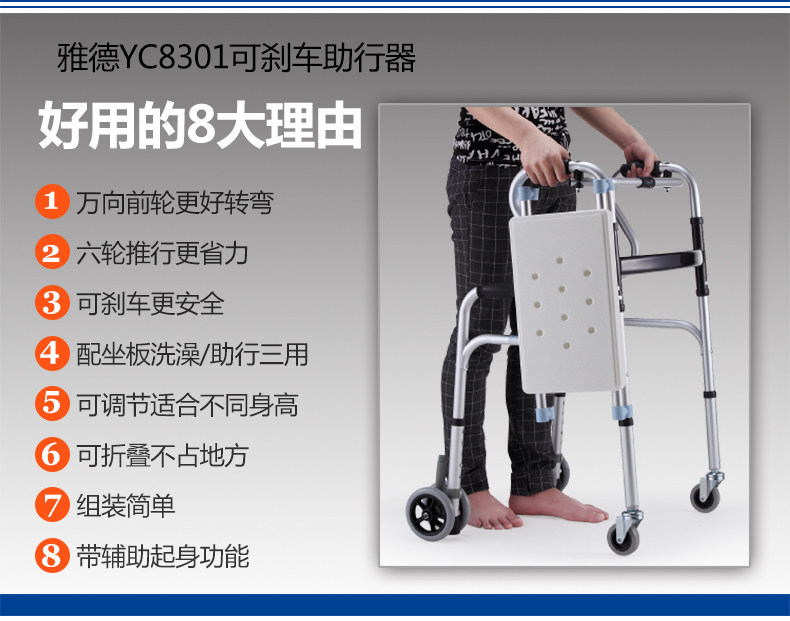 雅德YC8301可刹车助行器

好用的8大理由

1 万向前轮更好转弯

2 六轮推行更省力

3 可刹车更安全

4 配坐板洗澡/助行三用

5 可调节适合不同身高

6 可折叠不占地方

7 组装简单

8 带辅助起身功能